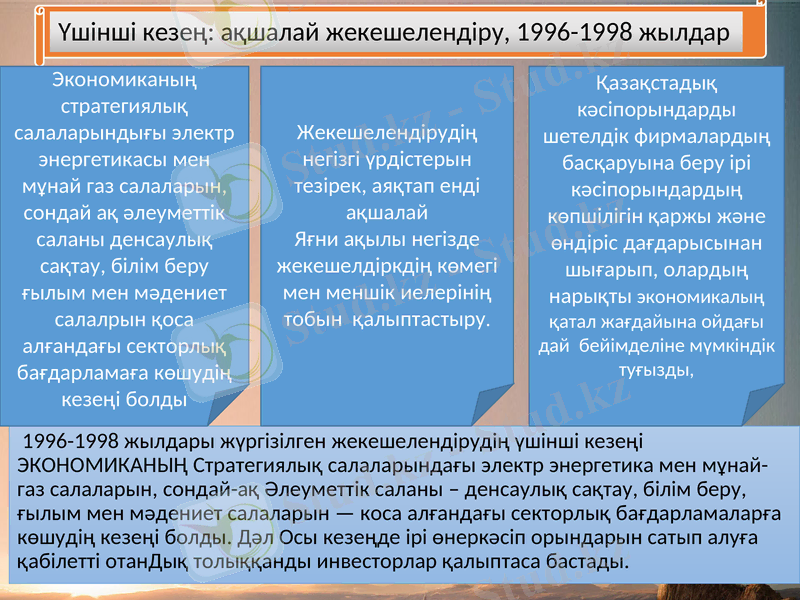 Үшінші кезең: ақшалай жекешелендіру, 1996-1998 жылдар

Экономиканың стратегиялық салаларындығы электр энергетикасы мен мұнай газ салаларын, сондай ақ әлеуметтік саланы денсаулық сақтау, білім беру ғылым мен мәдениет салалрын қоса алғандағы секторлық бағдарламаға көшудің кезеңі болды

Жекешелендірудің негізгі үрдістерын тезірек, аяқтап енді ақшалай
Яғни ақылы негізде жекешелдіркдің көмегі мен меншік иелерінің тобын қалыптастыру.

Қазақстадық кәсіпорындарды шетелдік фирмалардың басқаруына беру ірі кәсіпорындардың көпшілігін қаржы және өндіріс дағдарысынан шығарып, олардың нарықты экономикалың қатал жағдайына ойдағы дай бейімделіне мүмкіндік туғызды,

1996-1998 жылдары жүргізілген жекешелендірудің үшінші кезеңі ЭКОНОМИКАНЫҢ Стратегиялық салаларындағы электр энергетика мен мұнай-газ салаларын, сондай-ақ Әлеуметтік саланы – денсаулық сақтау, білім беру, ғылым мен мәдениет салаларын — коса алғандағы секторлық бағдарламаларға көшудің кезеңі болды. Дәл Осы кезеңде ірі өнеркәсіп орындарын сатып алуға қабілетті отанДық толыққанды инвесторлар қалыптаса бастады.

Stud.kz - Stud.kz